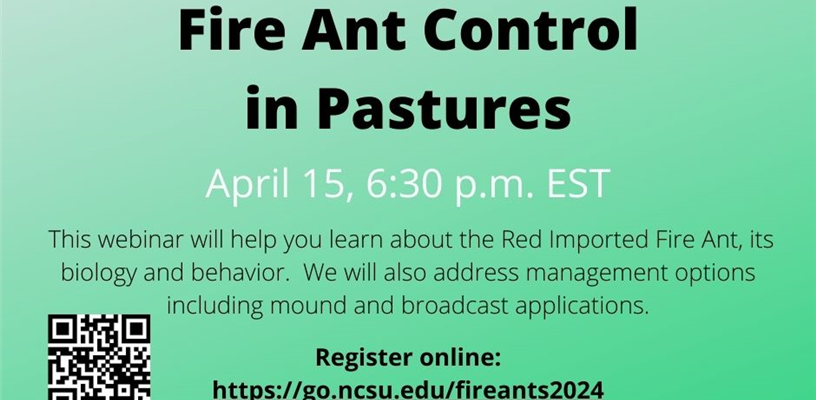 Fire Ant Control in Pastures

April 15, 6:30 p.m. EST

This webinar will help you learn about the Red Imported Fire Ant, its biology and behavior. We will also address management options including mound and broadcast applications.

Register online:
https://go.ncsu.edu/fireants2024